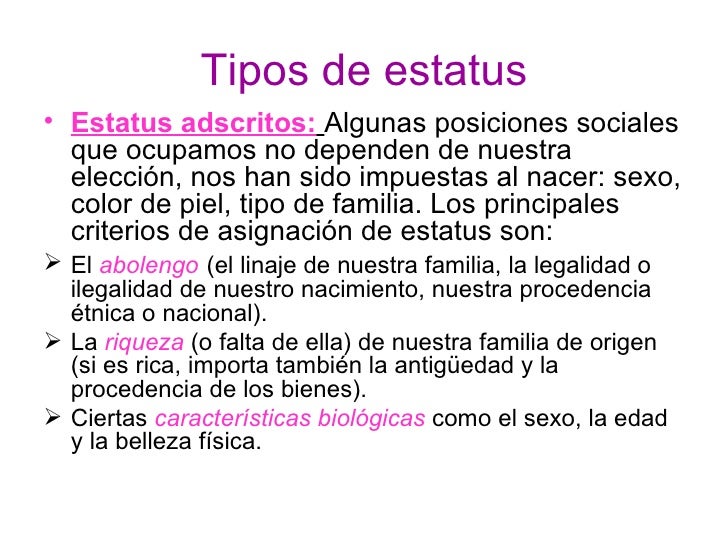 Tipos de estatus

• Estatus adscritos: Algunas posiciones sociales que ocupamos no dependen de nuestra elección, nos han sido impuestas al nacer: sexo, color de piel, tipo de familia. Los principales criterios de asignación de estatus son:

➢ El abolengo (el linaje de nuestra familia, la legalidad o ilegalidad de nuestro nacimiento, nuestra procedencia étnica o nacional).

➢ La riqueza (o falta de ella) de nuestra familia de origen (si es rica, importa también la antigüedad y la procedencia de los bienes).

➢ Ciertas características biológicas como el sexo, la edad y la belleza física.